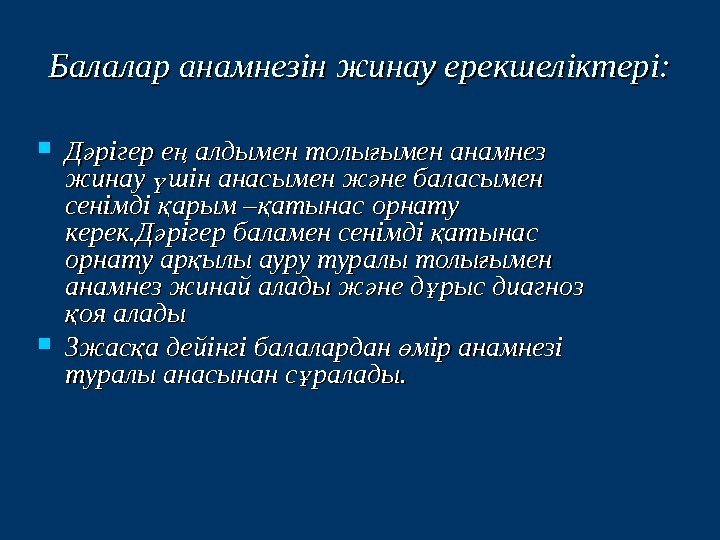 Балалар анамнезін жинау ерекшеліктері:

Дәрігер ең алдымен толығымен анамнез жинау үшін анасымен және баласымен сенімді қарым –қатынас орнату керек.Дәрігер баламен сенімді қатынас орнату арқылы ауру туралы толығымен анамнез жинай алады және дұрыс диагноз қоя алады

3жасқа дейінгі балалардан өмір анамнезі туралы анасынан сұралады.